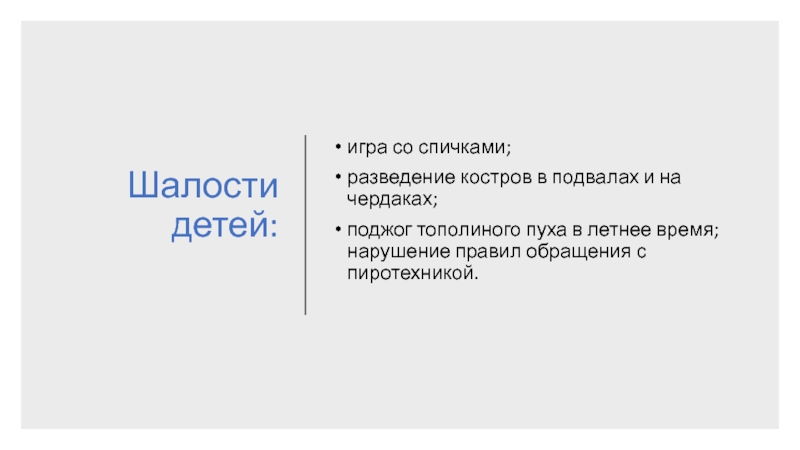 Шалости детей:

• игра со спичками;
• разведение костров в подвалах и на чердаках;
• поджог тополиного пуха в летнее время; нарушение правил обращения с пиротехникой.